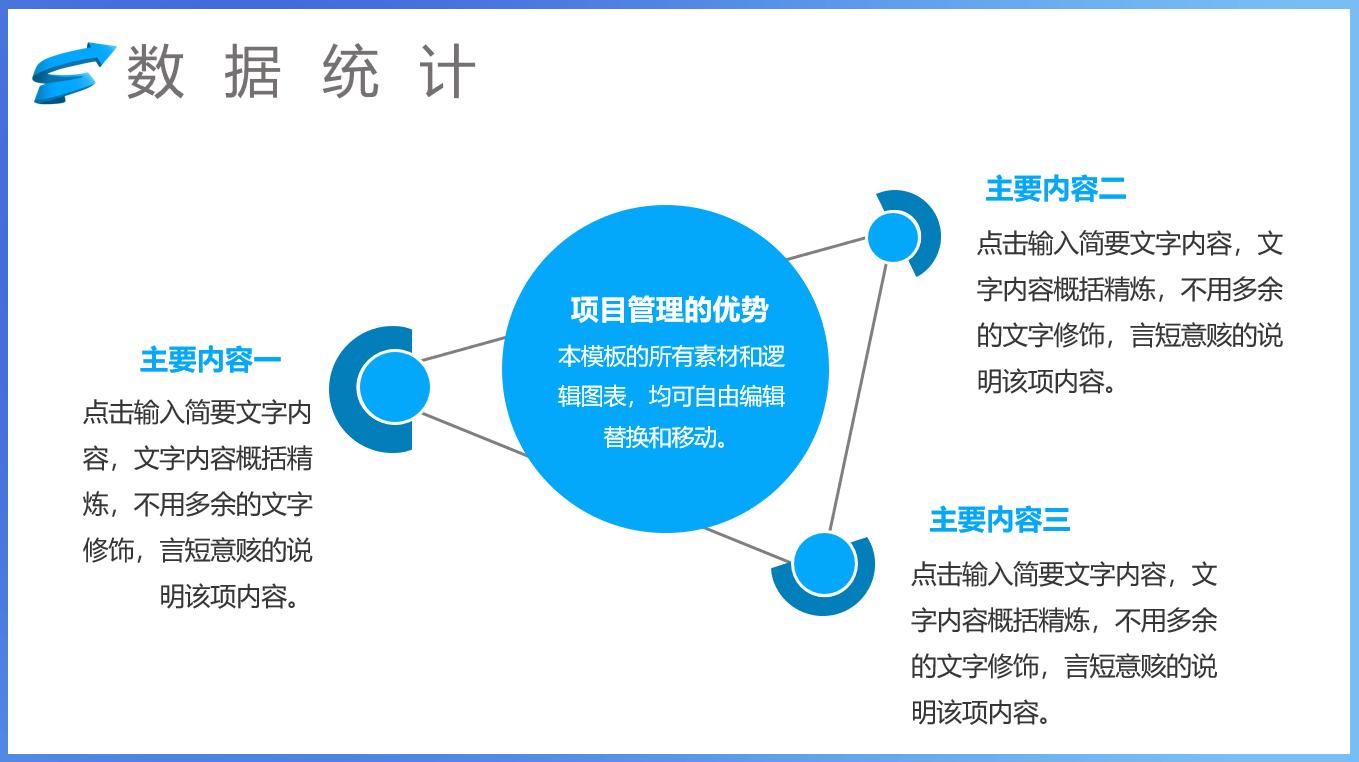 数 据 统 计

主要内容一

点击输入简要文字内容，文字内容概括精炼，不用多余的文字修饰，言短意赅的说明该项内容。

项目管理的优势

本模板的所有素材和逻辑图表，均可自由编辑替换和移动。

主要内容二

点击输入简要文字内容，文字内容概括精炼，不用多余的文字修饰，言短意赅的说明该项内容。

主要内容三

点击输入简要文字内容，文字内容概括精炼，不用多余的文字修饰，言短意赅的说明该项内容。